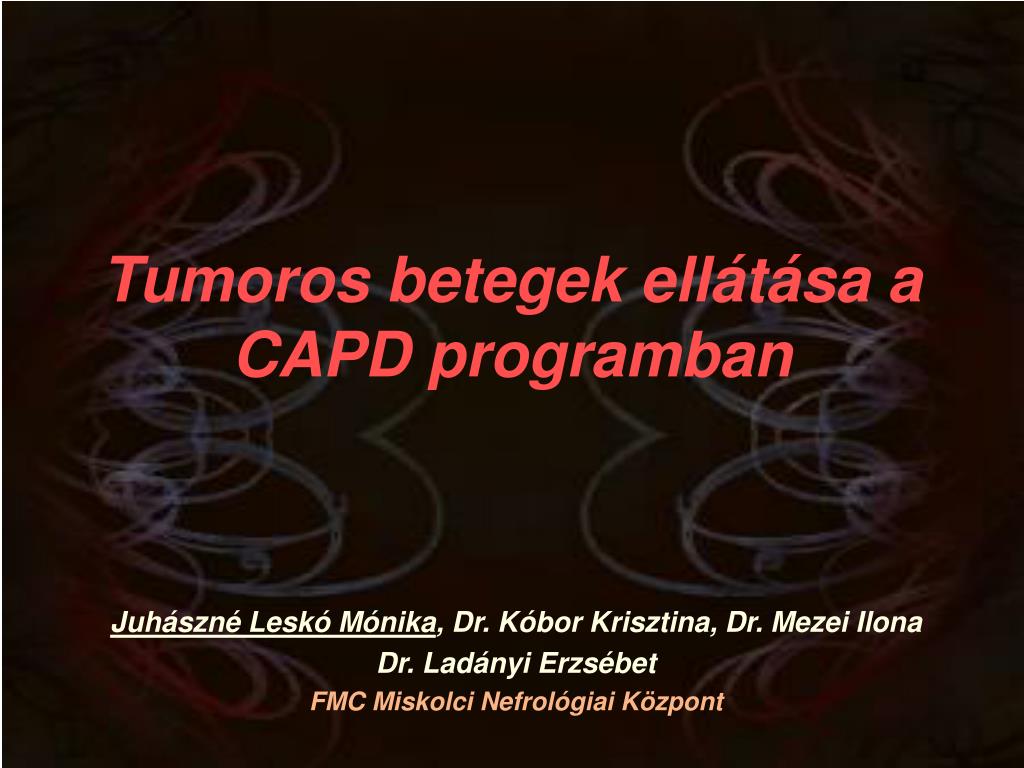 Tumoros betegek ellátása a CAPD programban

Juhászné Leskó Mónika, Dr. Kóbor Krisztina, Dr. Mezei Ilona
Dr. Ladányi Erzsébet
FMC Miskolci Nefrológiai Központ